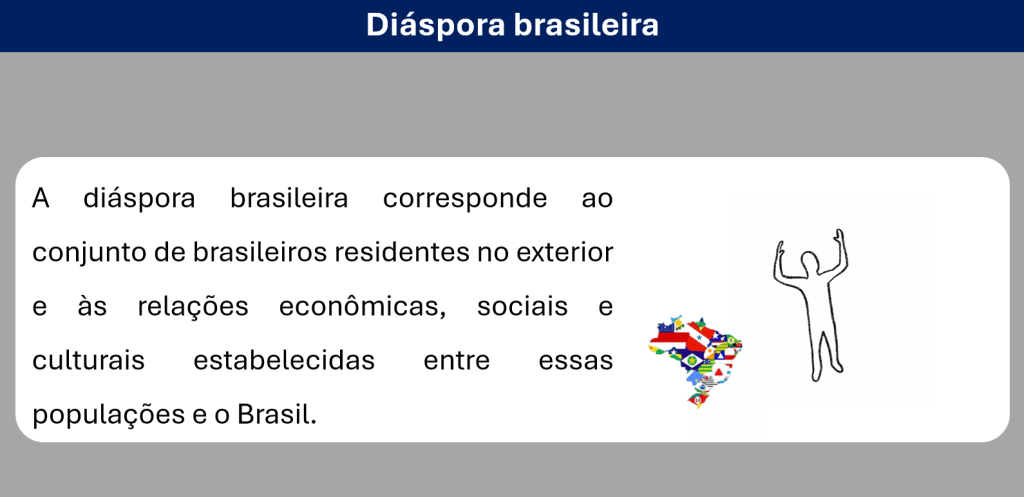 Diáspora brasileira

A diáspora brasileira corresponde ao conjunto de brasileiros residentes no exterior e às relações econômicas, sociais e culturais estabelecidas entre essas populações e o Brasil.